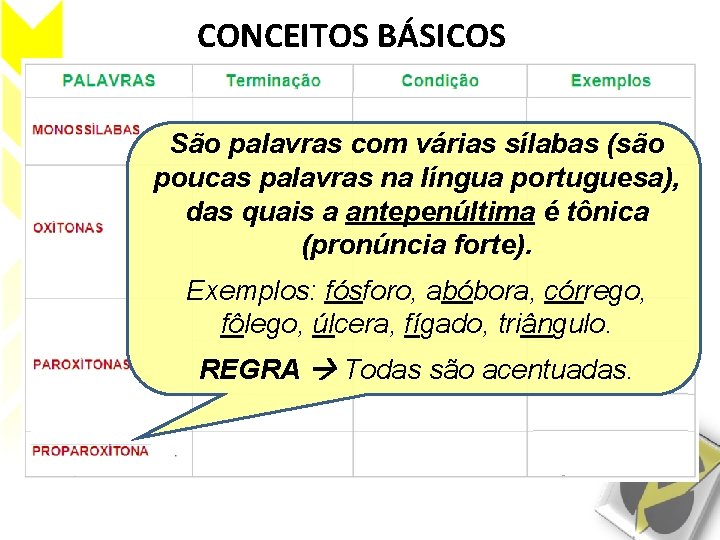 CONCEITOS BÁSICOS

| PALAVRAS | Terminação | Condição | Exemplos |
|---|---|---|---|
| MONOSSÍLABAS | | | |
| OXÍTONAS | | | |
| PAROXÍTONAS | | | |
| PROPAROXÍTONA | | | |

São palavras com várias sílabas (são poucas palavras na língua portuguesa), das quais a antepenúltima é tônica (pronúncia forte).

Exemplos: fósforo, abóbora, córrego, fôlego, úlcera, fígado, triângulo.

REGRA → Todas são acentuadas.